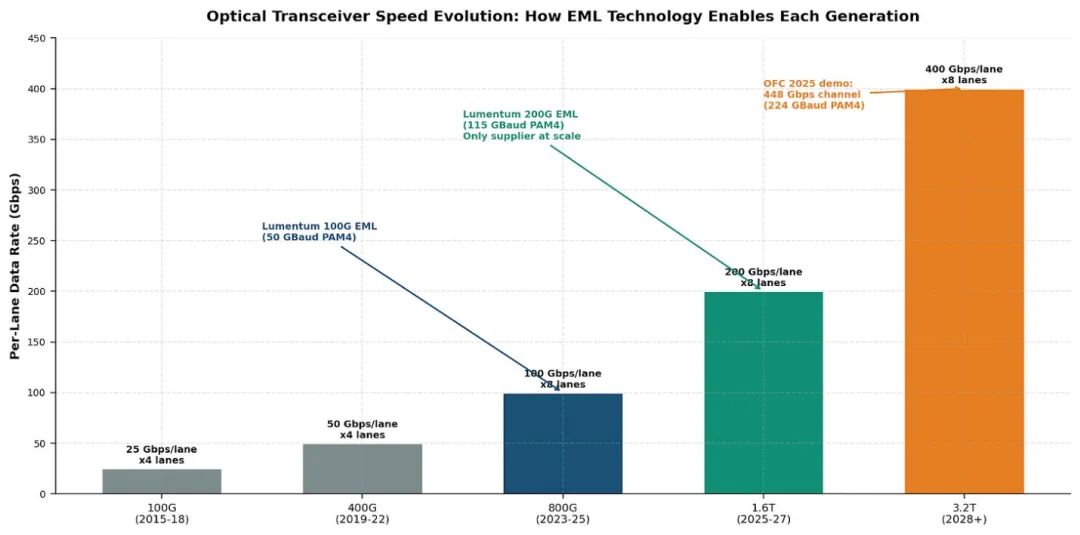 Optical Transceiver Speed Evolution: How EML Technology Enables Each Generation

Per-Lane Data Rate (Gbps)

450
400
350
300
250
200
150
100
50
0

OFC 2025 demo:
448 Gbps channel
(224 GBaud PAM4)

400 Gbps/lane
x8 lanes

Lumentum 200G EML
(115 GBaud PAM4)
Only supplier at scale

Lumentum 100G EML
(50 GBaud PAM4)

200 Gbps/lane
x8 lanes

100 Gbps/lane
x8 lanes

50 Gbps/lane
x4 lanes

25 Gbps/lane
x4 lanes

100G
(2015-18)

400G
(2019-22)

800G
(2023-25)

1.6T
(2025-27)

3.2T
(2028+)